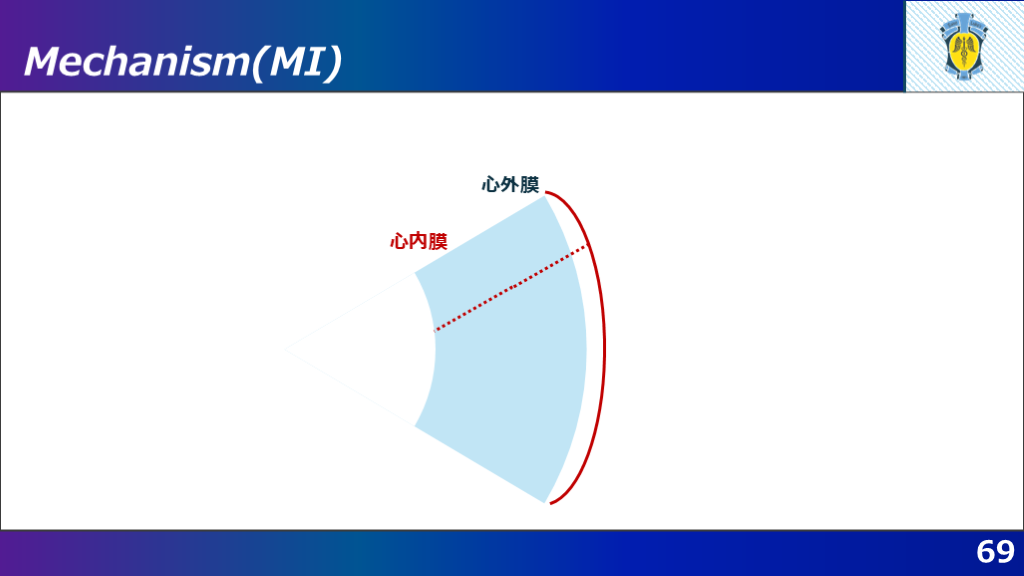 Mechanism(MI)

心外膜

心内膜

69